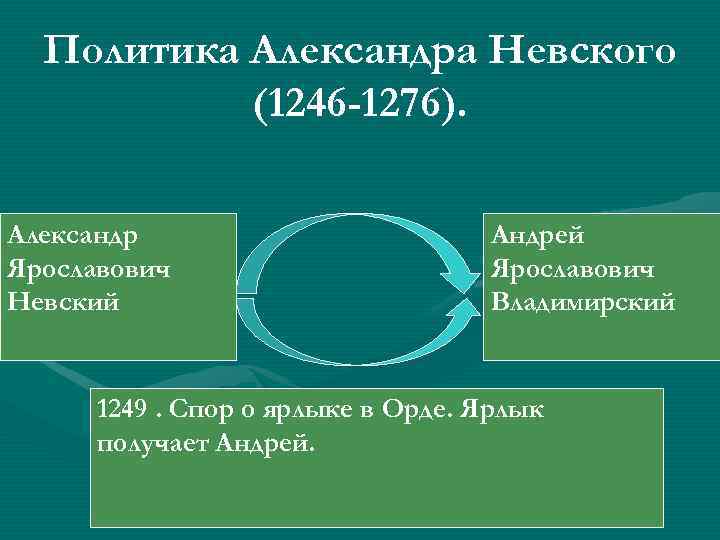 Политика Александра Невского (1246-1276).

Александр Ярославович Невский

Андрей Ярославович Владимирский

1249 . Спор о ярлыке в Орде. Ярлык получает Андрей.